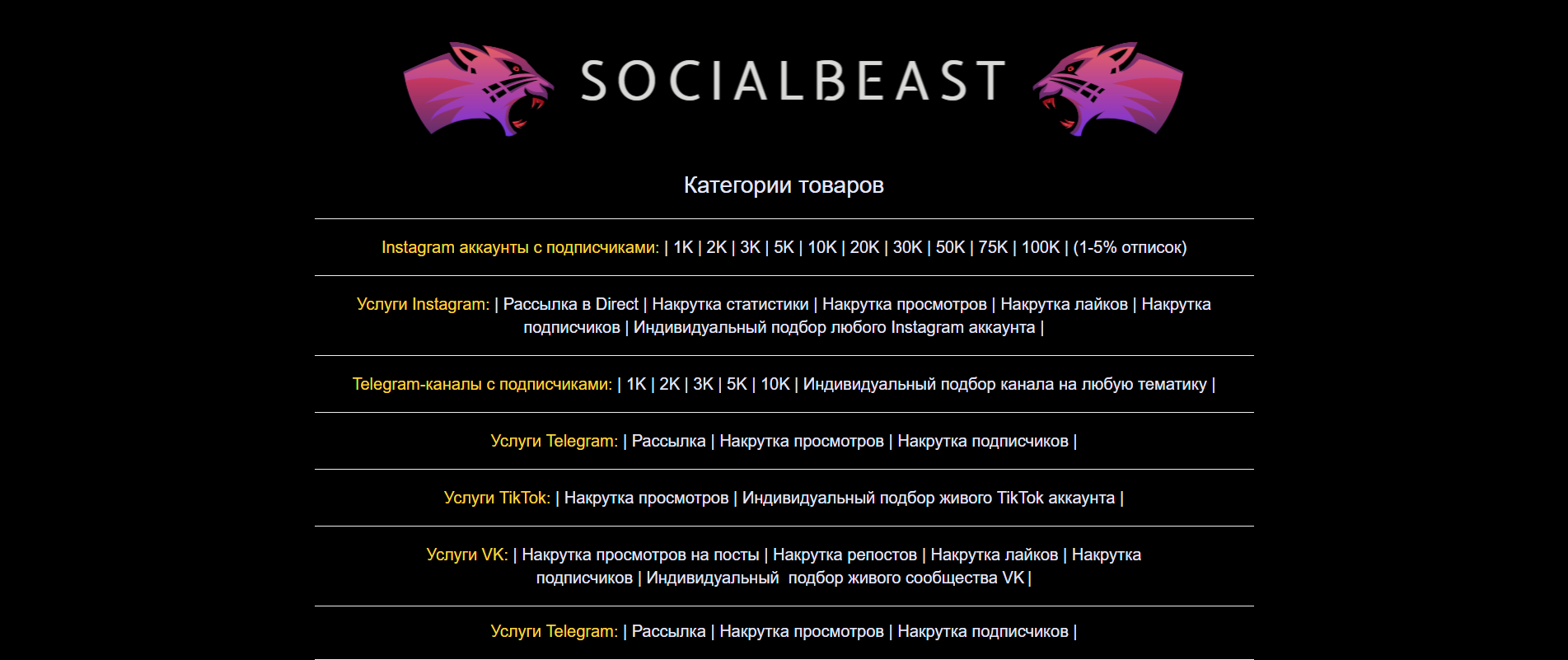 SOCIALBEAST

Категории товаров

Instagram аккаунты с подписчиками: | 1K | 2K | 3K | 5K | 10K | 20K | 30K | 50K | 75K | 100K | (1-5% отписок)

Услуги Instagram: | Рассылка в Direct | Накрутка статистики | Накрутка просмотров | Накрутка лайков | Накрутка подписчиков | Индивидуальный подбор любого Instagram аккаунта |

Telegram-каналы с подписчиками: | 1K | 2K | 3K | 5K | 10K | Индивидуальный подбор канала на любую тематику |

Услуги Telegram: | Рассылка | Накрутка просмотров | Накрутка подписчиков |

Услуги TikTok: | Накрутка просмотров | Индивидуальный подбор живого TikTok аккаунта |

Услуги VK: | Накрутка просмотров на посты | Накрутка репостов | Накрутка лайков | Накрутка подписчиков | Индивидуальный подбор живого сообщества VK |

Услуги Telegram: | Рассылка | Накрутка просмотров | Накрутка подписчиков |